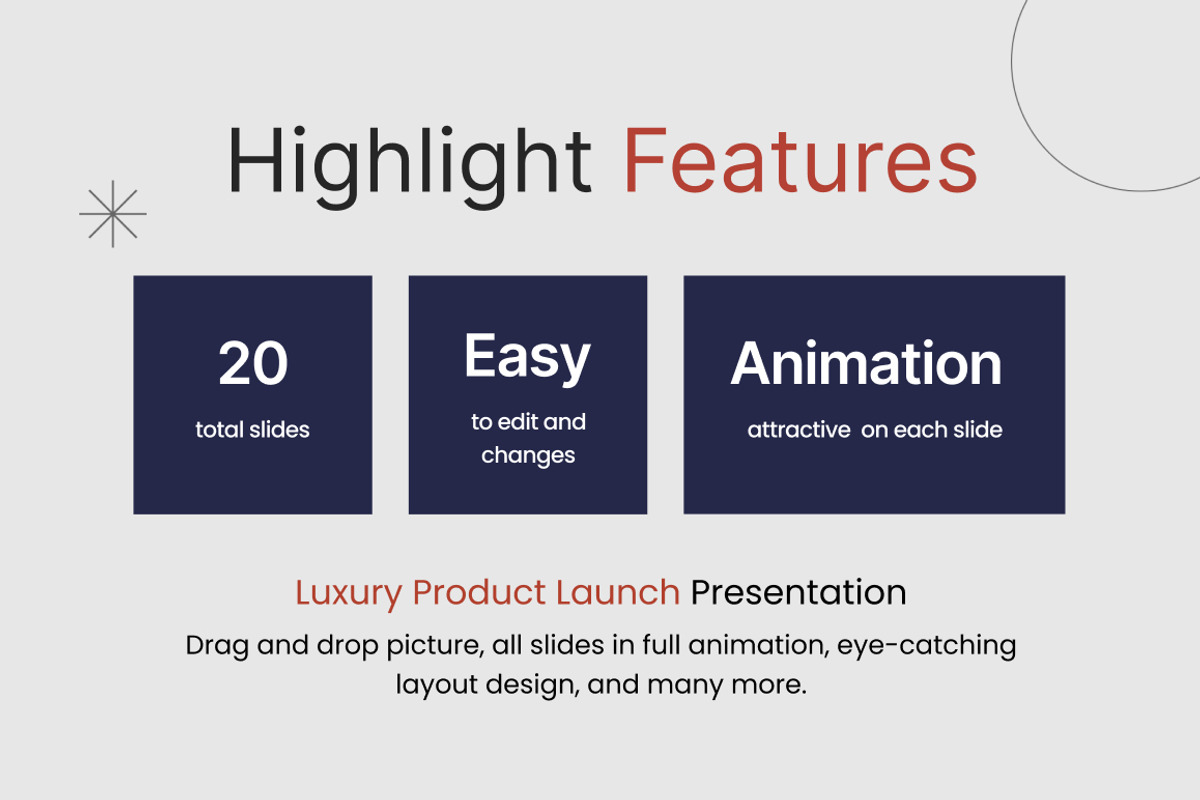 Highlight Features

20
total slides

Easy
to edit and changes

Animation
attractive on each slide

Luxury Product Launch Presentation

Drag and drop picture, all slides in full animation, eye-catching layout design, and many more.